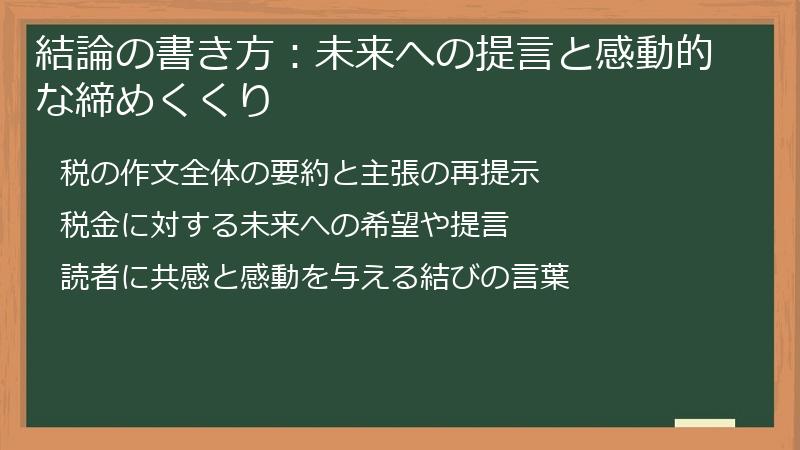 結論の書き方：未来への提言と感動的な締めくくり

税の作文全体の要約と主張の再提示

税金に対する未来への希望や提言

読者に共感と感動を与える結びの言葉